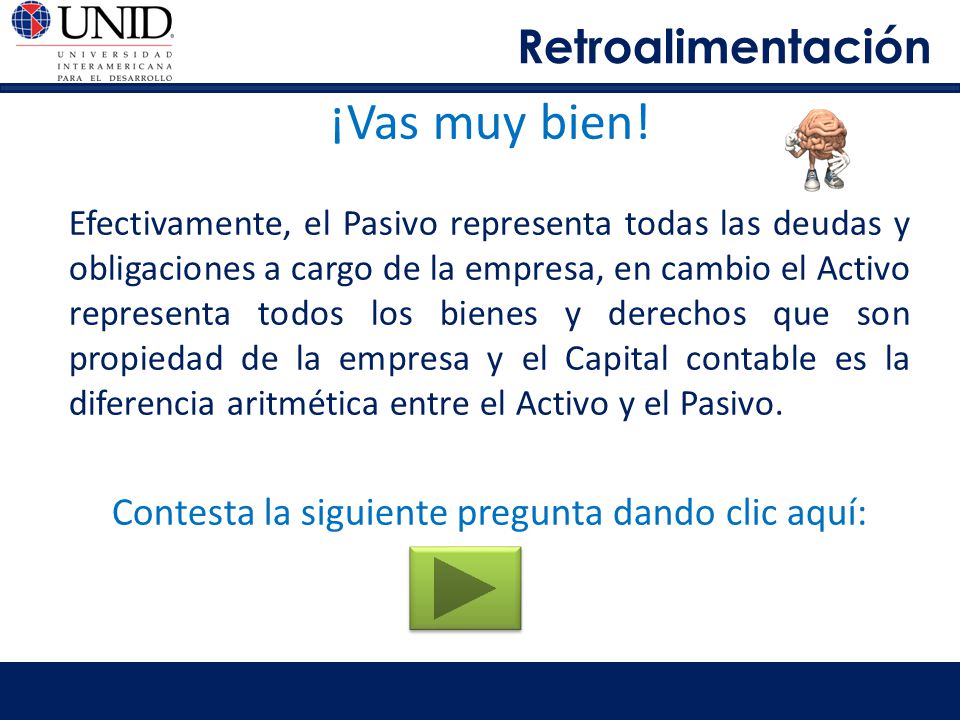 UNID
UNIVERSIDAD INTERAMERICANA PARA EL DESARROLLO

Retroalimentación

¡Vas muy bien!

Efectivamente, el Pasivo representa todas las deudas y obligaciones a cargo de la empresa, en cambio el Activo representa todos los bienes y derechos que son propiedad de la empresa y el Capital contable es la diferencia aritmética entre el Activo y el Pasivo.

Contesta la siguiente pregunta dando clic aquí: